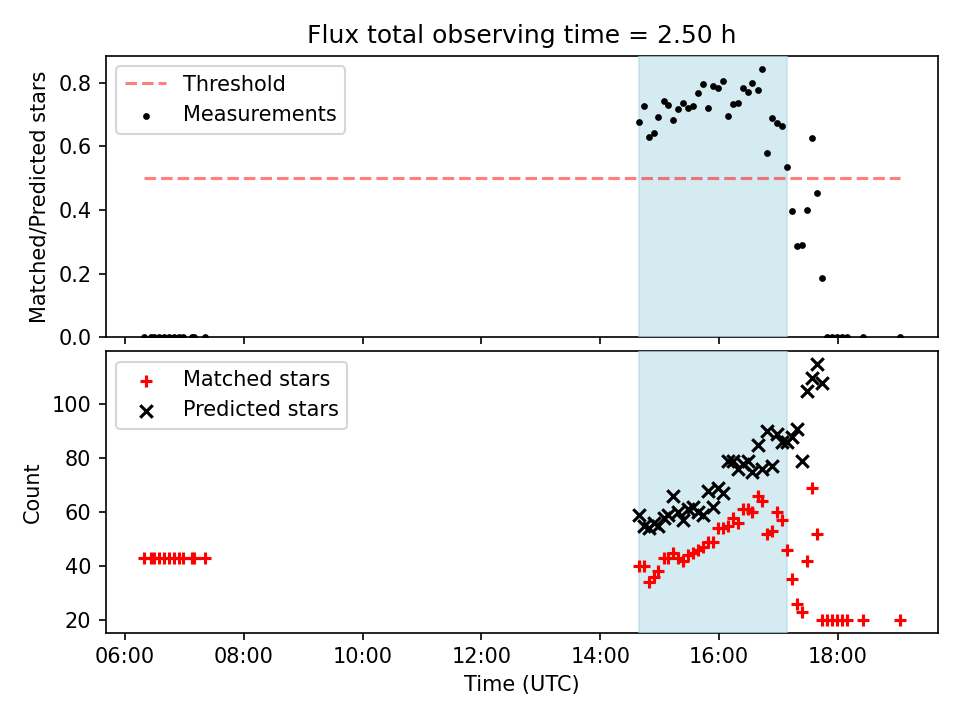 Flux total observing time = 2.50 h

Threshold
Measurements

Matched/Predicted stars

0.8
0.6
0.4
0.2
0.0

Matched stars
Predicted stars

Count

100
80
60
40
20

06:00 08:00 10:00 12:00 14:00 16:00 18:00

Time (UTC)